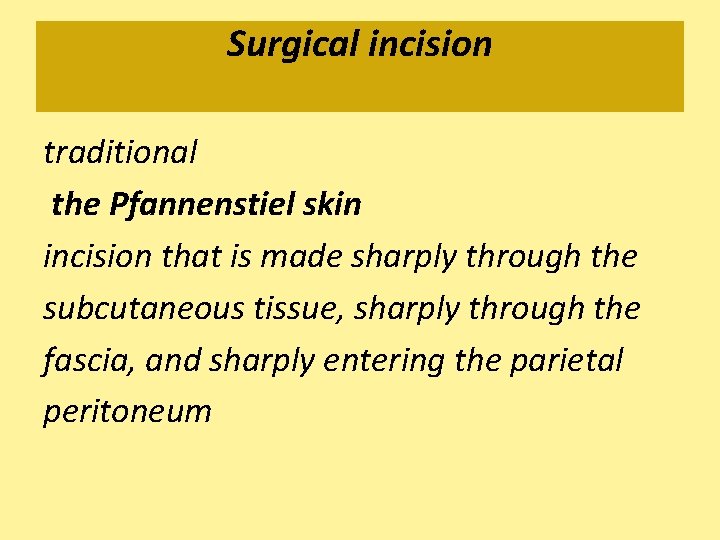 Surgical incision

traditional

the Pfannenstiel skin

incision that is made sharply through the subcutaneous tissue, sharply through the fascia, and sharply entering the parietal peritoneum